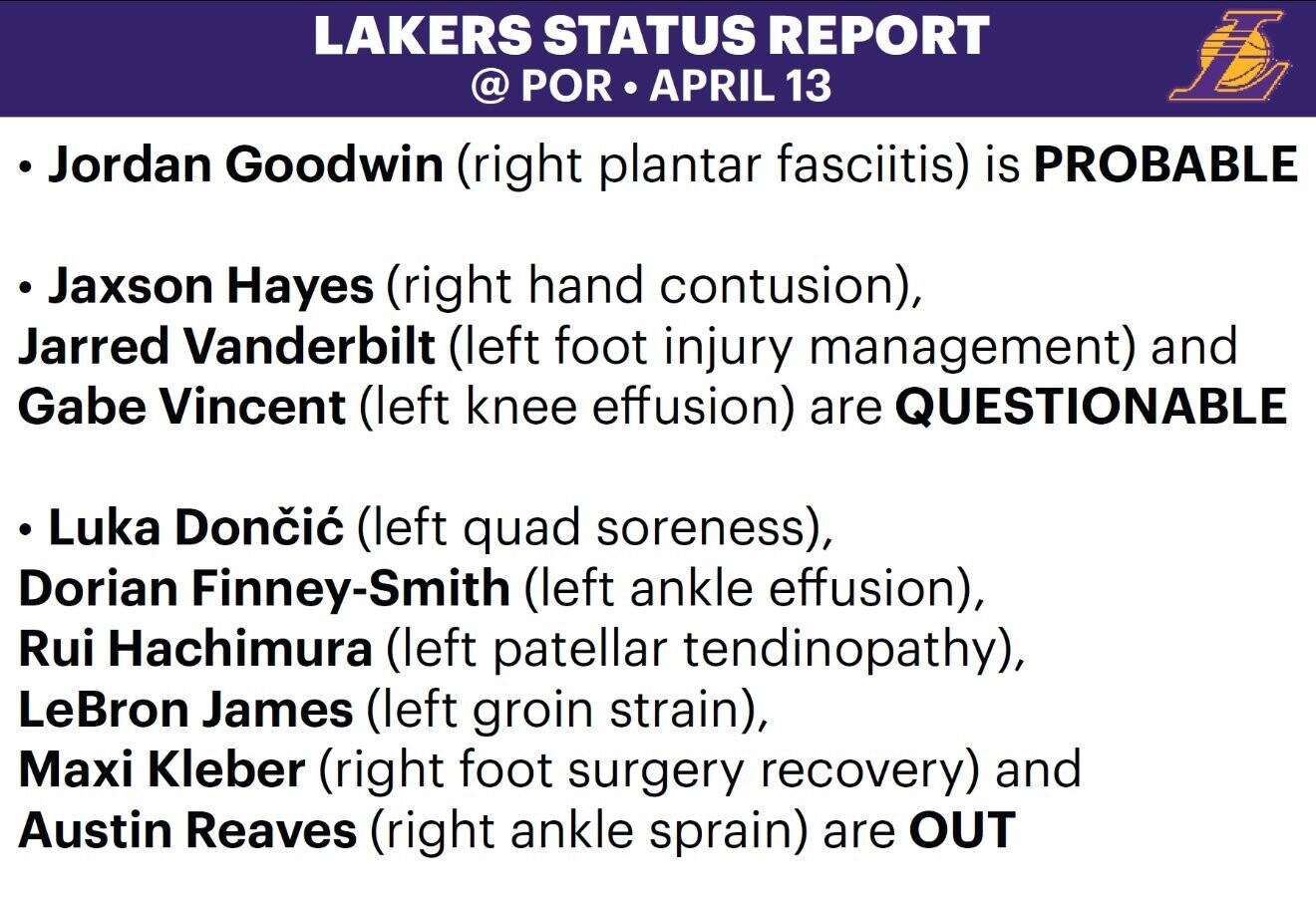 LAKERS STATUS REPORT
@ POR • APRIL 13

• Jordan Goodwin (right plantar fasciitis) is PROBABLE

• Jaxson Hayes (right hand contusion), Jarred Vanderbilt (left foot injury management) and Gabe Vincent (left knee effusion) are QUESTIONABLE

• Luka Dončić (left quad soreness), Dorian Finney-Smith (left ankle effusion), Rui Hachimura (left patellar tendinopathy), LeBron James (left groin strain), Maxi Kleber (right foot surgery recovery) and Austin Reaves (right ankle sprain) are OUT